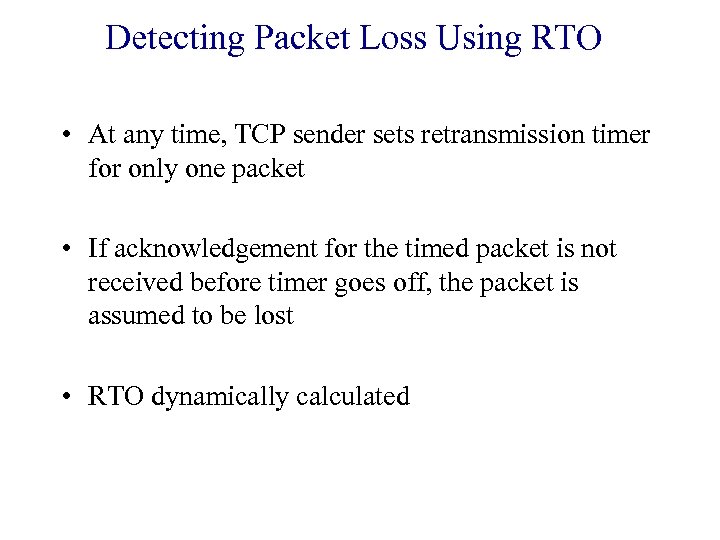 Detecting Packet Loss Using RTO

• At any time, TCP sender sets retransmission timer for only one packet

• If acknowledgement for the timed packet is not received before timer goes off, the packet is assumed to be lost

• RTO dynamically calculated